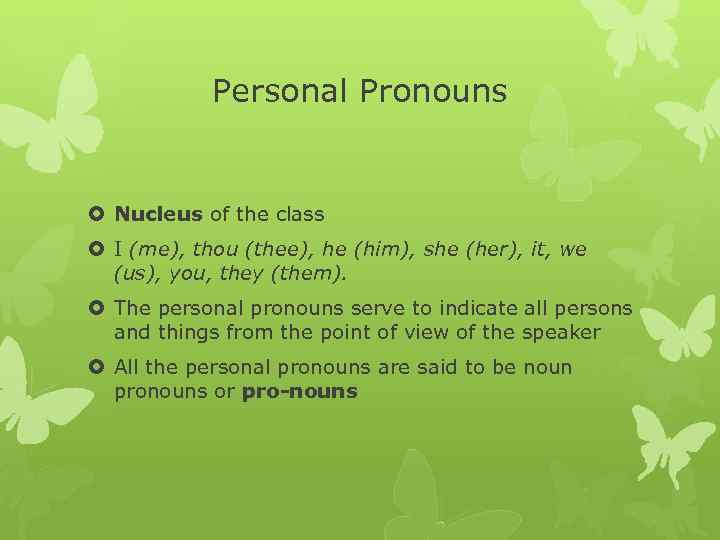 Personal Pronouns

Nucleus of the class

I (me), thou (thee), he (him), she (her), it, we (us), you, they (them).

The personal pronouns serve to indicate all persons and things from the point of view of the speaker

All the personal pronouns are said to be noun pronouns or pro-nouns